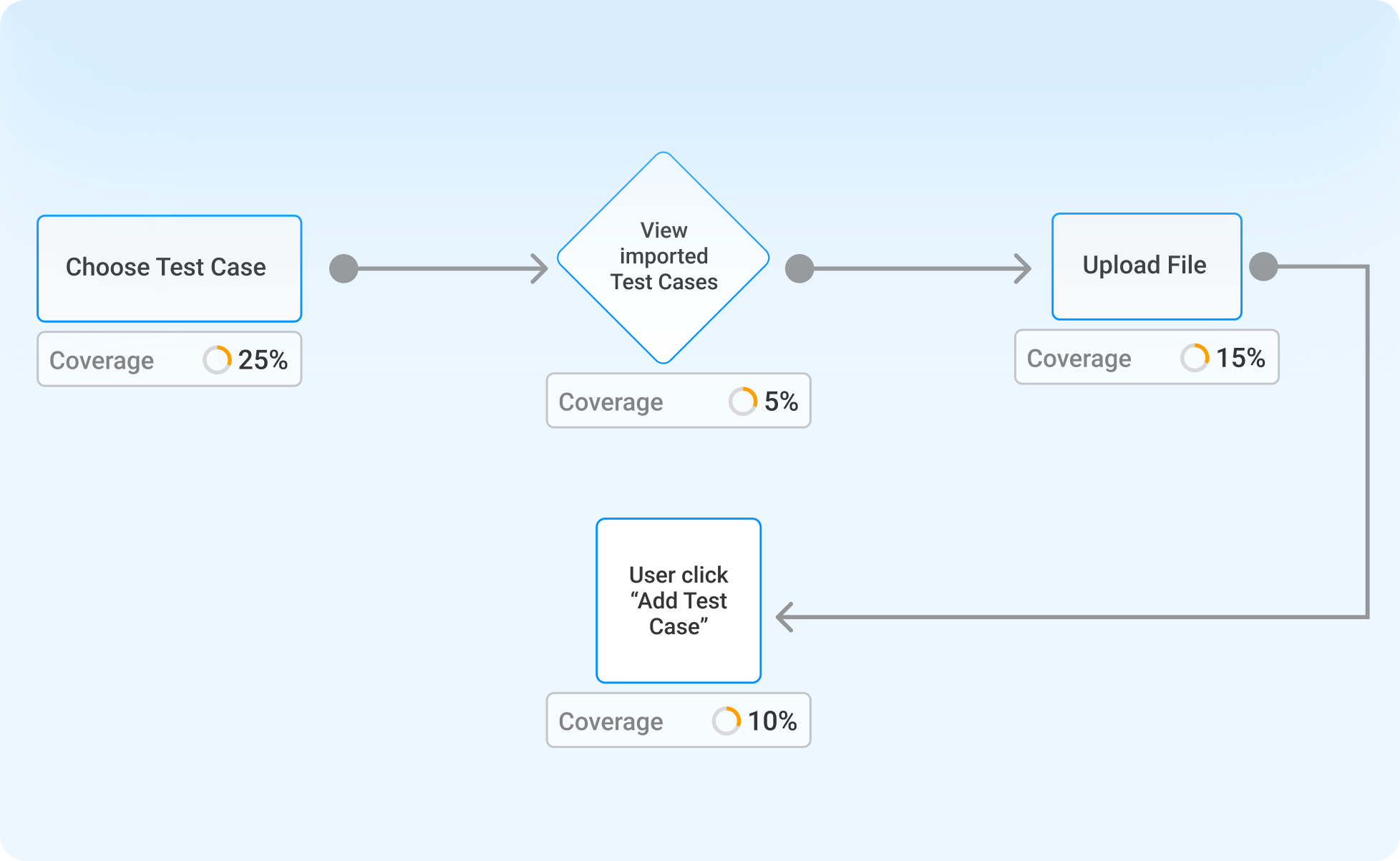 Choose Test Case

Coverage 25%

View imported Test Cases

Coverage 5%

Upload File

Coverage 15%

User click “Add Test Case”

Coverage 10%